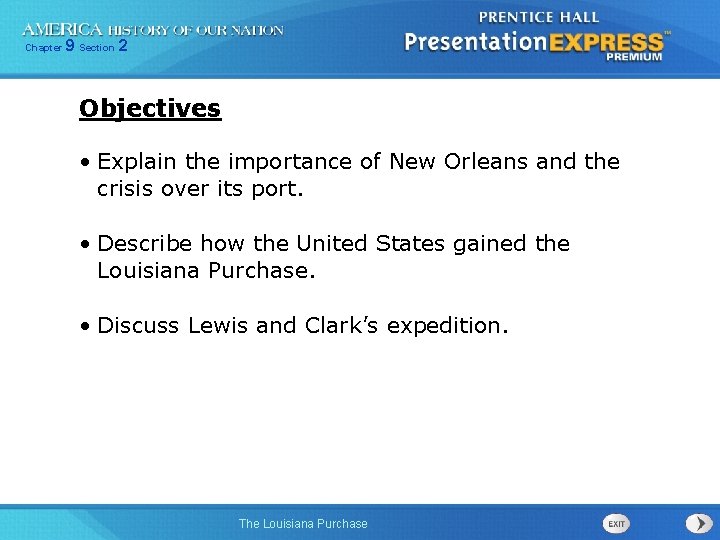 AMERICA HISTORY OF OUR NATION
Chapter 9 Section 2

PRENTICE HALL
PresentationEXPRESS™
PREMIUM

Objectives

• Explain the importance of New Orleans and the crisis over its port.

• Describe how the United States gained the Louisiana Purchase.

• Discuss Lewis and Clark's expedition.

The Louisiana Purchase

EXIT